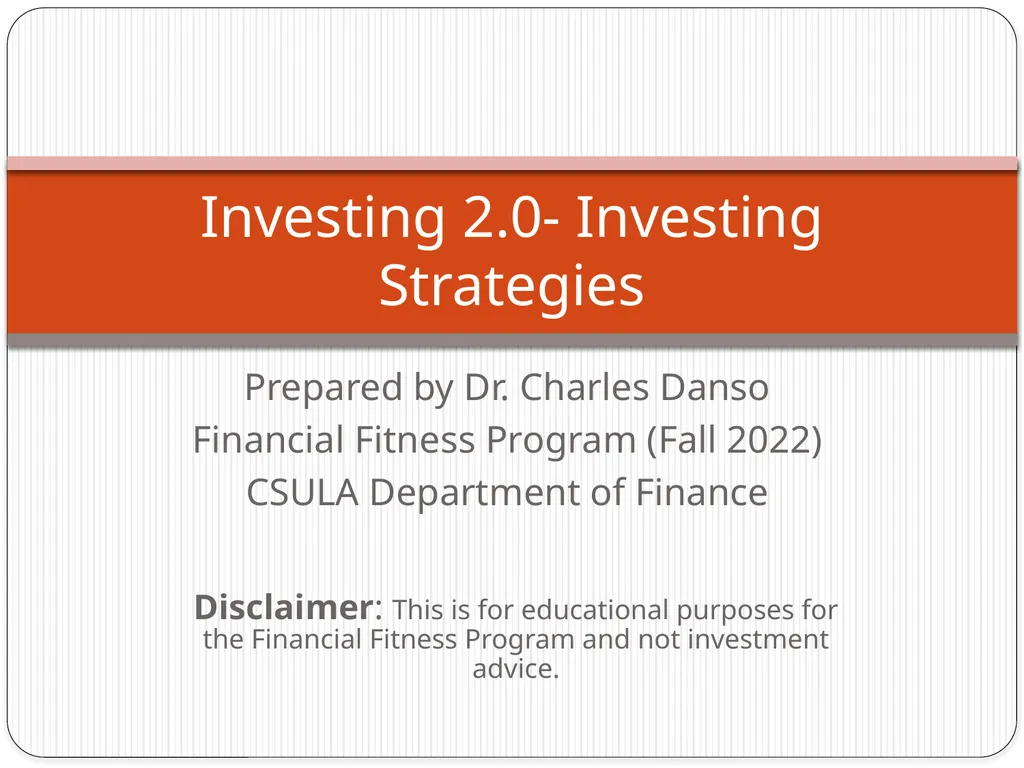 Investing 2.0- Investing Strategies

Prepared by Dr. Charles Danso
Financial Fitness Program (Fall 2022)
CSULA Department of Finance

Disclaimer: This is for educational purposes for the Financial Fitness Program and not investment advice.